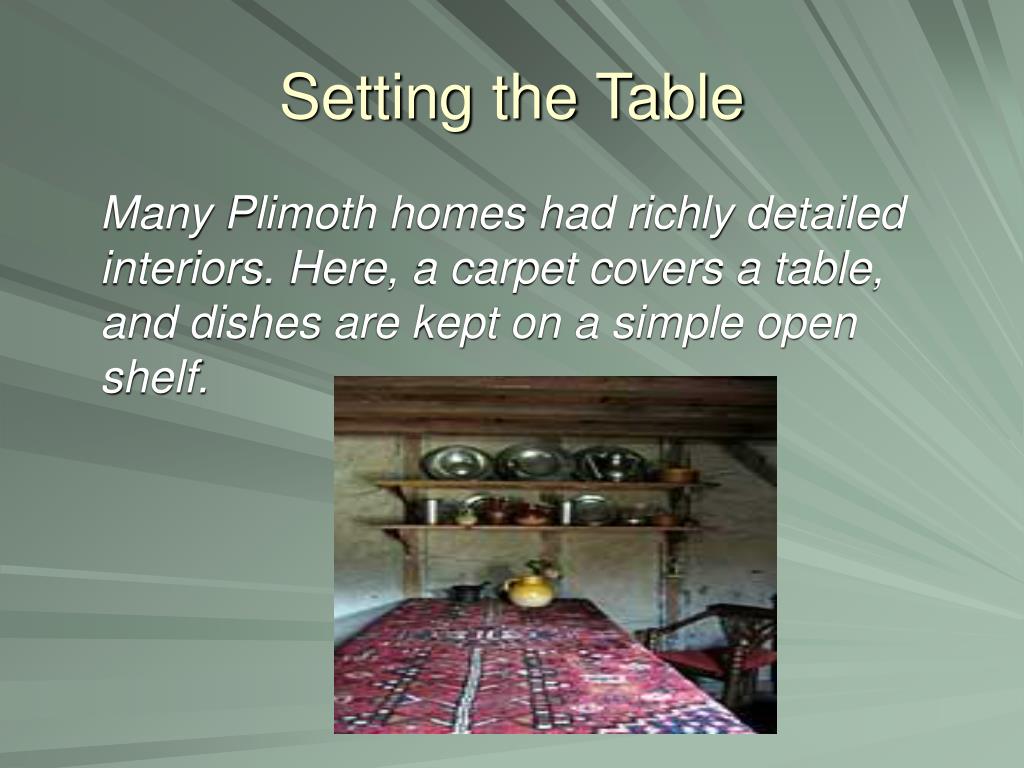 Setting the Table

Many Plimoth homes had richly detailed interiors. Here, a carpet covers a table, and dishes are kept on a simple open shelf.